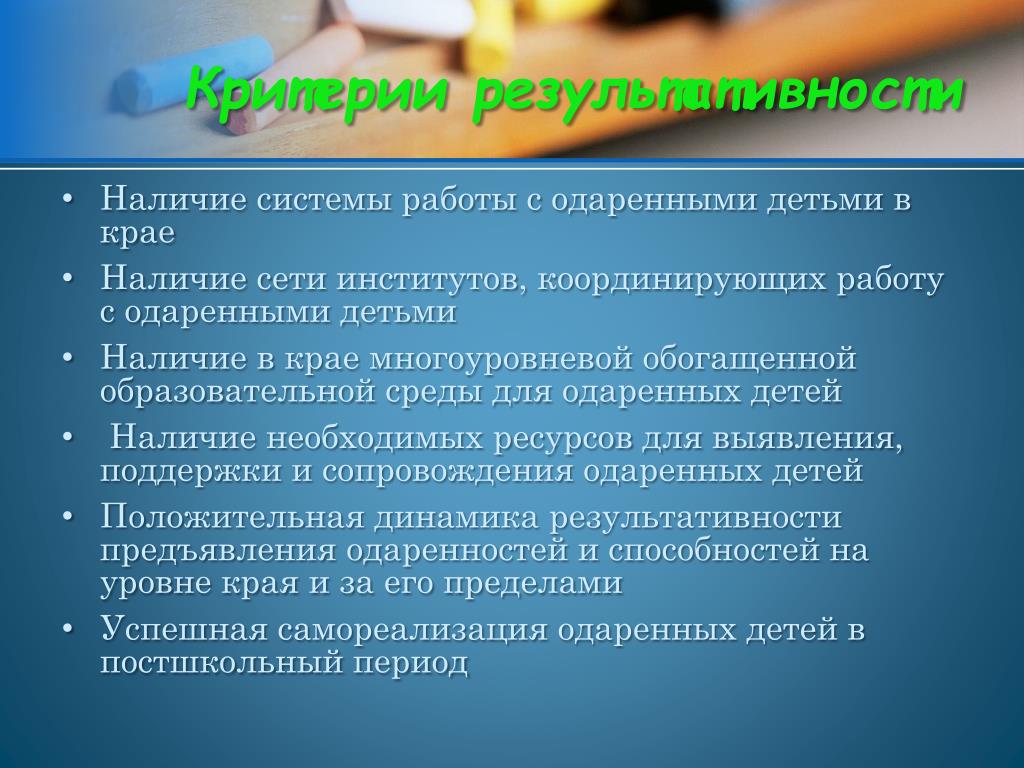 Критерии результативности

• Наличие системы работы с одаренными детьми в крае
• Наличие сети институтов, координирующих работу с одаренными детьми
• Наличие в крае многоуровневой обогащенной образовательной среды для одаренных детей
• Наличие необходимых ресурсов для выявления, поддержки и сопровождения одаренных детей
• Положительная динамика результативности предъявления одаренностей и способностей на уровне края и за его пределами
• Успешная самореализация одаренных детей в постшкольный период